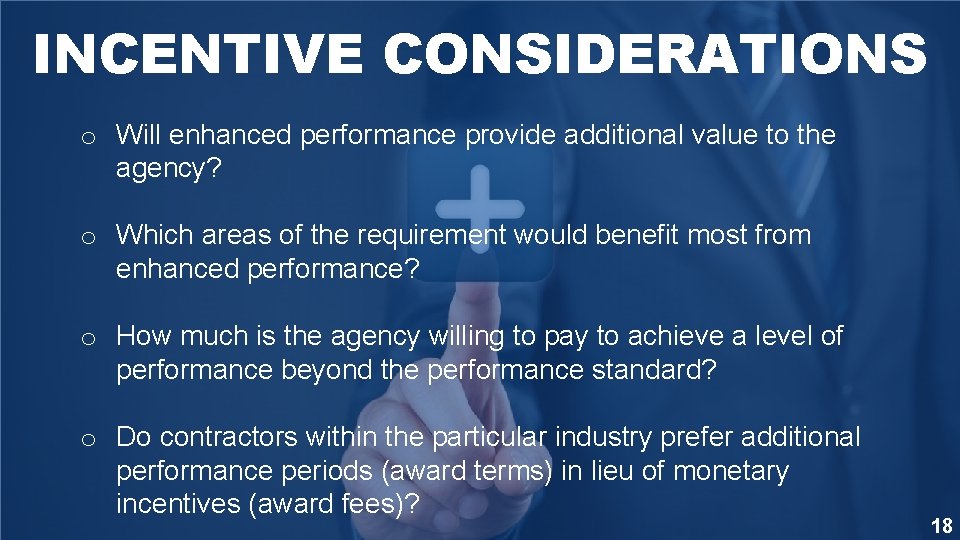 INCENTIVE CONSIDERATIONS

o Will enhanced performance provide additional value to the agency?

o Which areas of the requirement would benefit most from enhanced performance?

o How much is the agency willing to pay to achieve a level of performance beyond the performance standard?

o Do contractors within the particular industry prefer additional performance periods (award terms) in lieu of monetary incentives (award fees)?

18